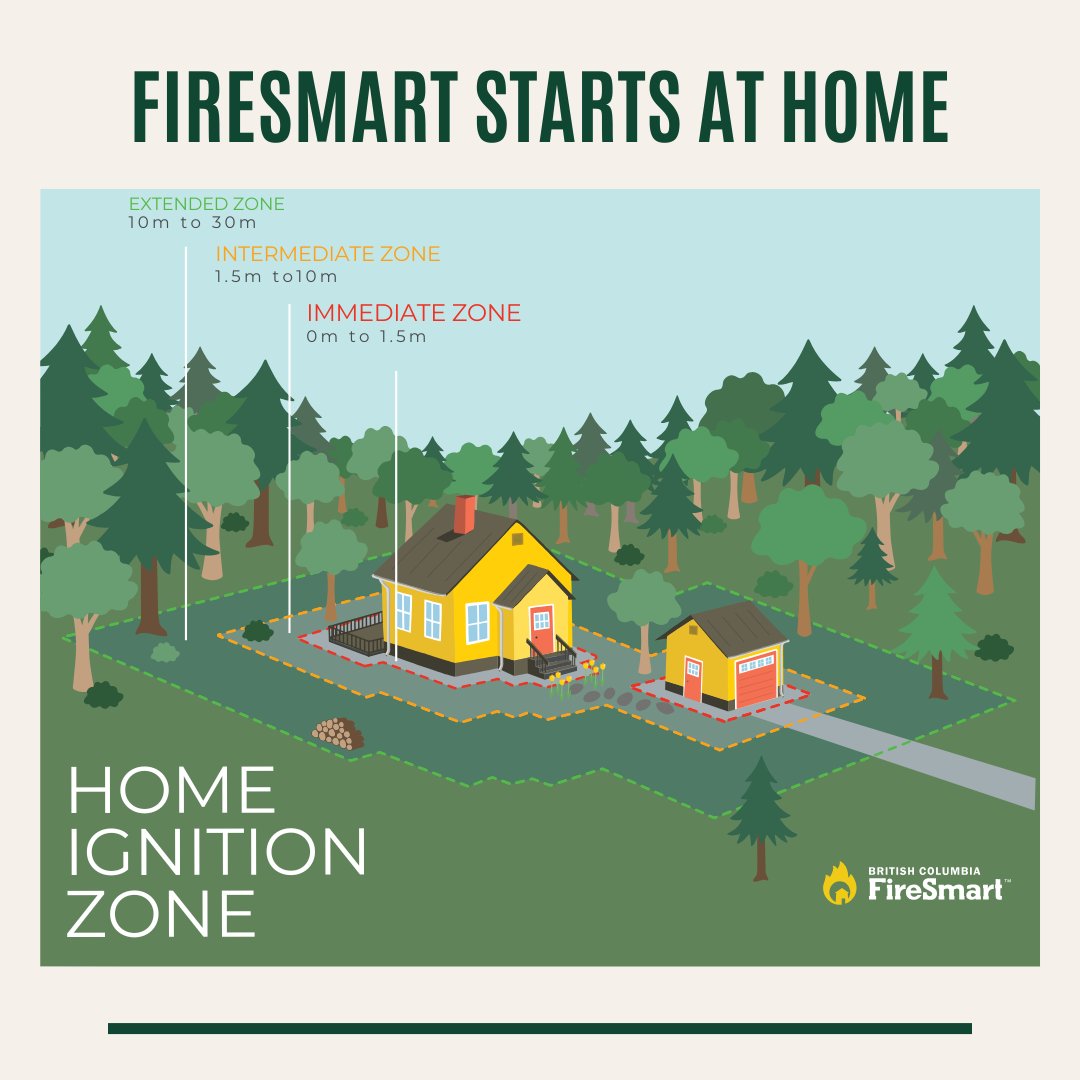 FIRESMART STARTS AT HOME

EXTENDED ZONE
10m to 30m

INTERMEDIATE ZONE
1.5m to10m

IMMEDIATE ZONE
0m to 1.5m

HOME IGNITION ZONE

BRITISH COLUMBIA
FireSmart™